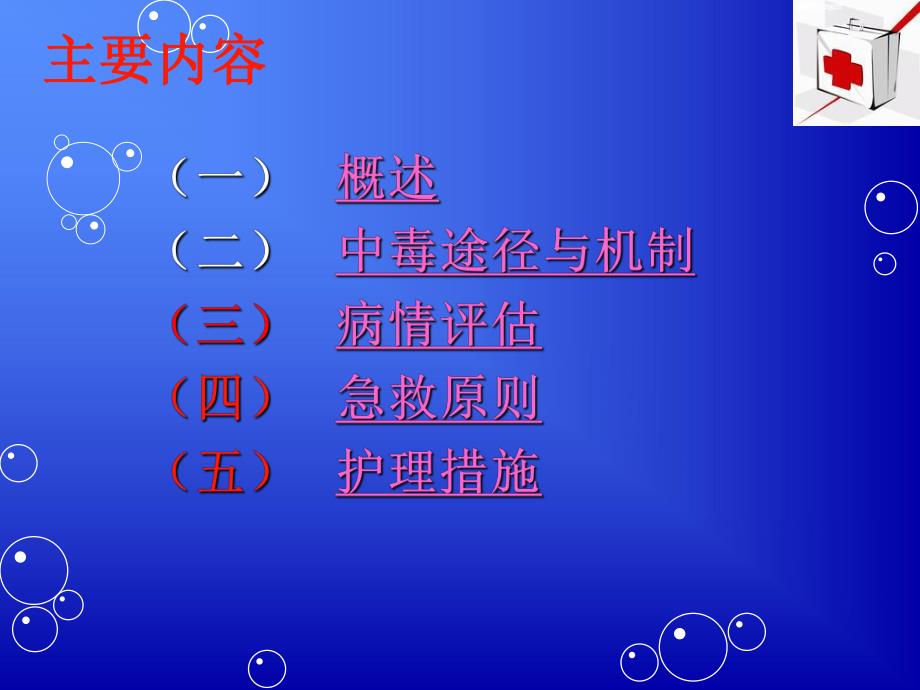 主要内容

（一） 概述

（二） 中毒途径与机制

（三） 病情评估

（四） 急救原则

（五） 护理措施